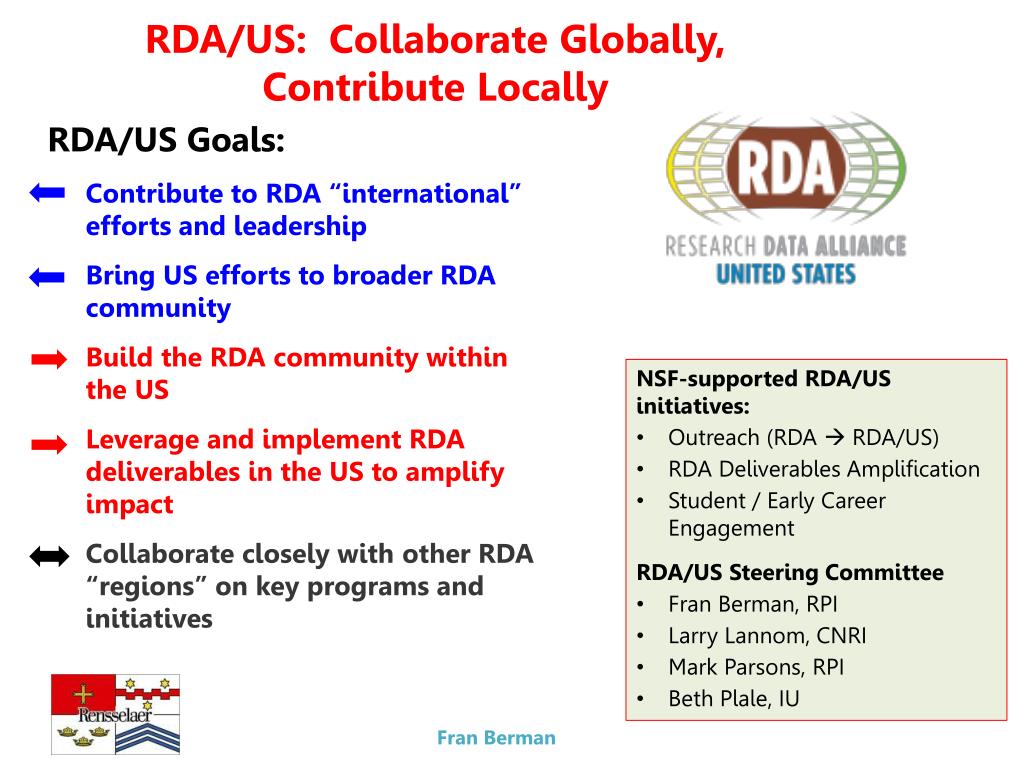 RDA/US: Collaborate Globally, Contribute Locally

RDA/US Goals:

Contribute to RDA “international” efforts and leadership

Bring US efforts to broader RDA community

Build the RDA community within the US

Leverage and implement RDA deliverables in the US to amplify impact

Collaborate closely with other RDA “regions” on key programs and initiatives

RDA
RESEARCH DATA ALLIANCE
UNITED STATES

NSF-supported RDA/US initiatives:
• Outreach (RDA → RDA/US)
• RDA Deliverables Amplification
• Student / Early Career Engagement

RDA/US Steering Committee
• Fran Berman, RPI
• Larry Lannom, CNRI
• Mark Parsons, RPI
• Beth Plale, IU

Rensselaer

Fran Berman